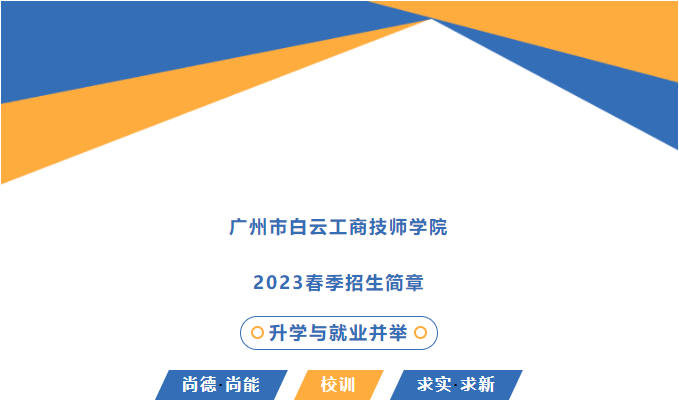 广州市白云工商技师学院

2023春季招生简章

升学与就业并举

尚德·尚能 校训 求实·求新